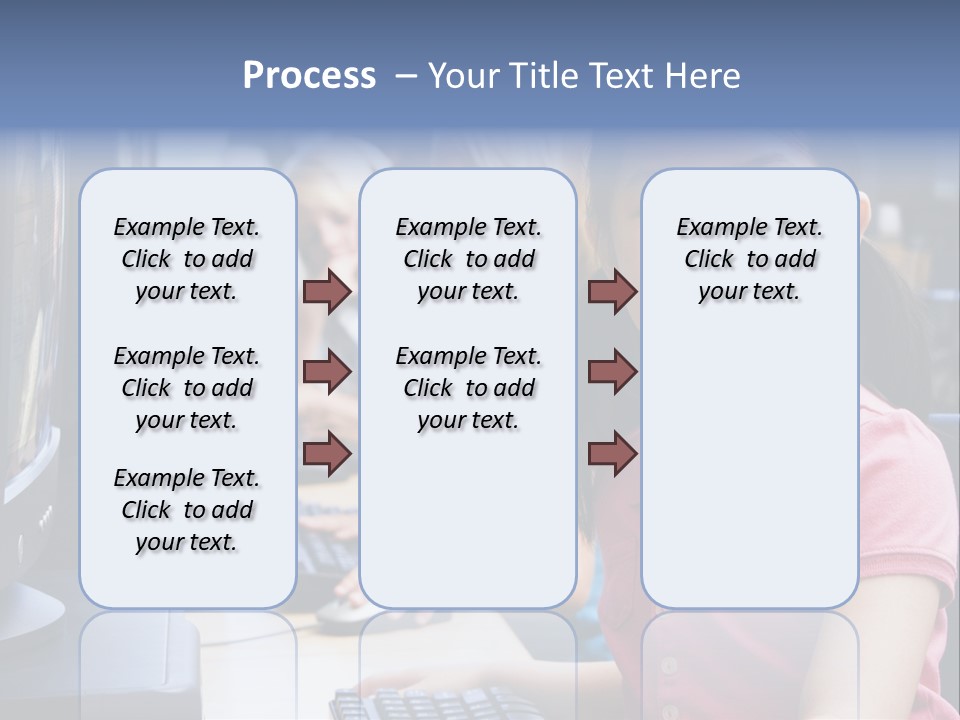 Process – Your Title Text Here

Example Text. Click to add your text.

Example Text. Click to add your text.

Example Text. Click to add your text.

Example Text. Click to add your text.

Example Text. Click to add your text.

Example Text. Click to add your text.